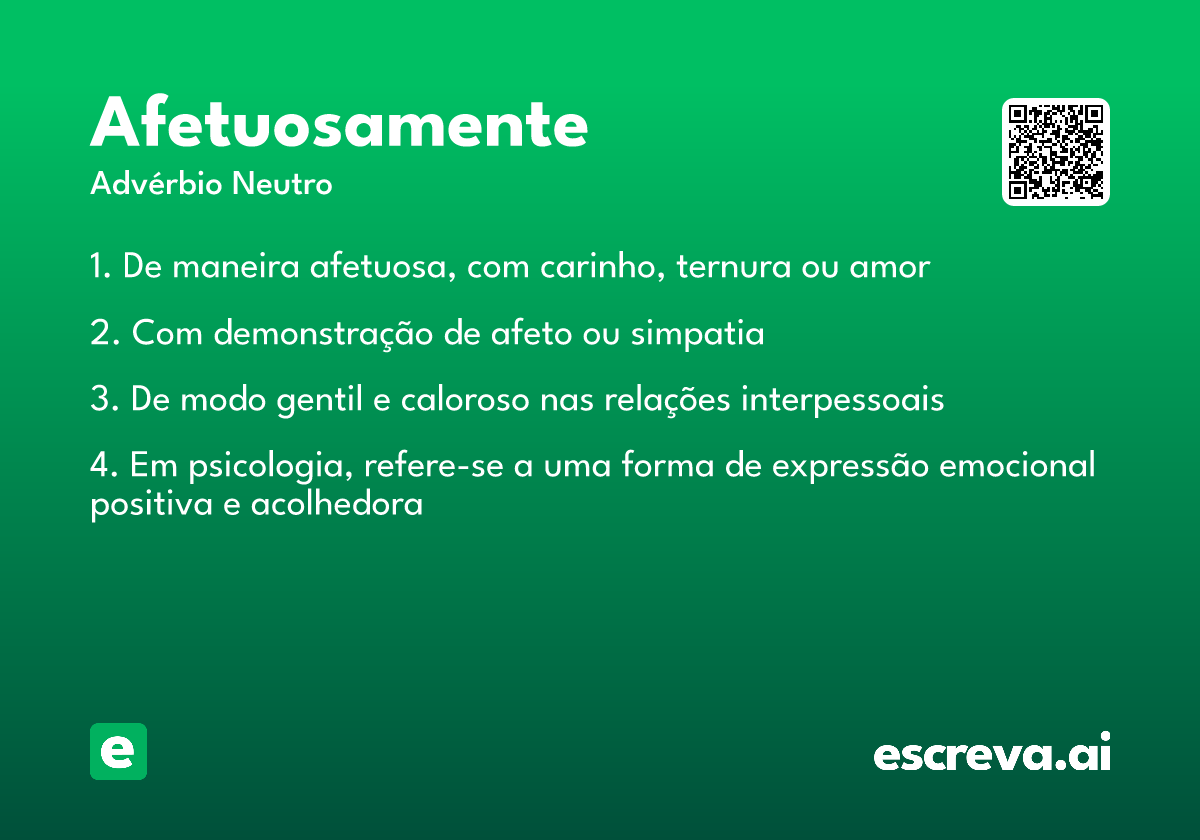 Afetuosamente
Advérbio Neutro

1. De maneira afetuosa, com carinho, ternura ou amor

2. Com demonstração de afeto ou simpatia

3. De modo gentil e caloroso nas relações interpessoais

4. Em psicologia, refere-se a uma forma de expressão emocional positiva e acolhedora

e

escreva.ai